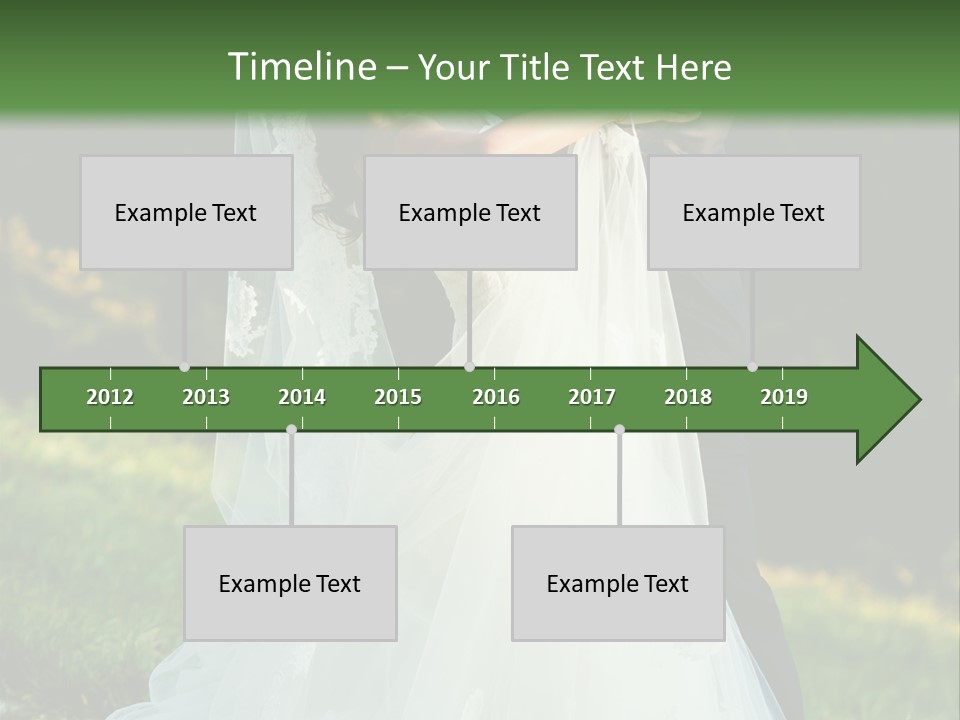 Timeline – Your Title Text Here

Example Text

Example Text

Example Text

2012 2013 2014 2015 2016 2017 2018 2019

Example Text

Example Text